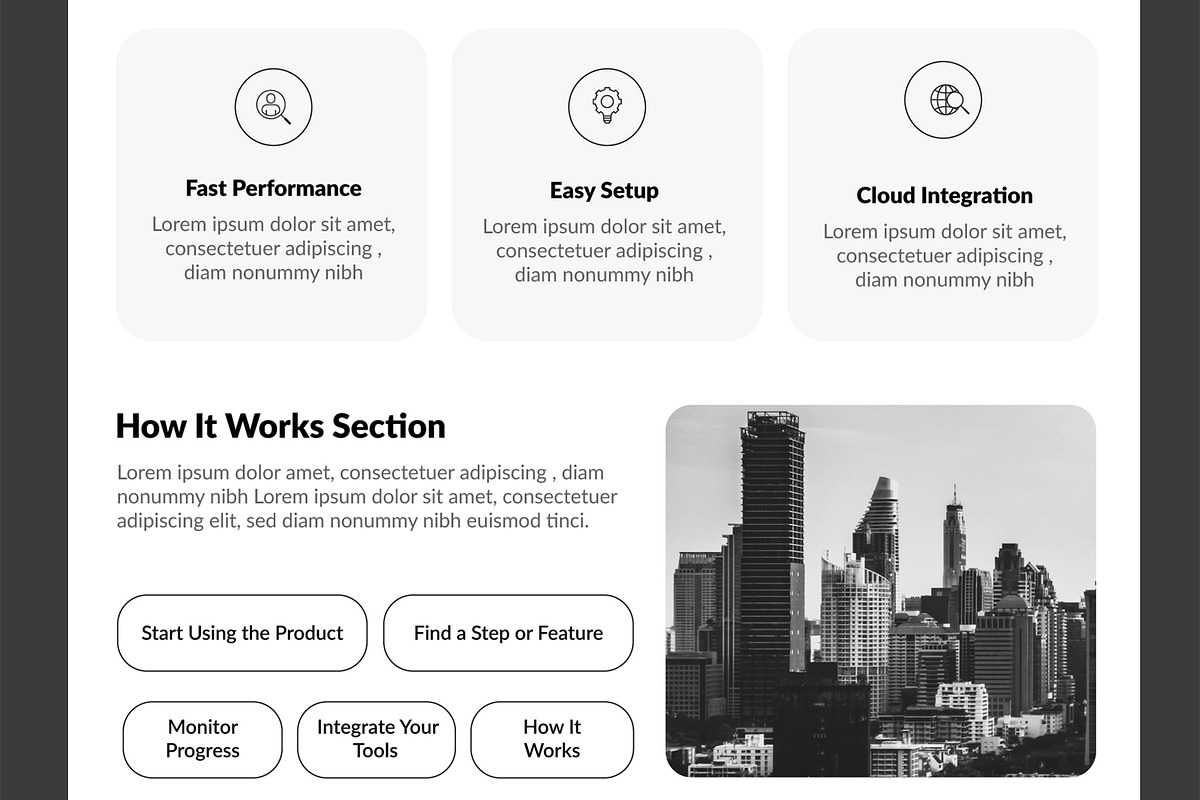 Fast Performance

Lorem ipsum dolor sit amet, consectetuer adipiscing , diam nonummy nibh

Easy Setup

Lorem ipsum dolor sit amet, consectetuer adipiscing , diam nonummy nibh

Cloud Integration

Lorem ipsum dolor sit amet, consectetuer adipiscing , diam nonummy nibh

How It Works Section

Lorem ipsum dolor amet, consectetuer adipiscing , diam nonummy nibh Lorem ipsum dolor sit amet, consectetuer adipiscing elit, sed diam nonummy nibh euismod tinci.

Start Using the Product

Find a Step or Feature

Monitor Progress

Integrate Your Tools

How It Works